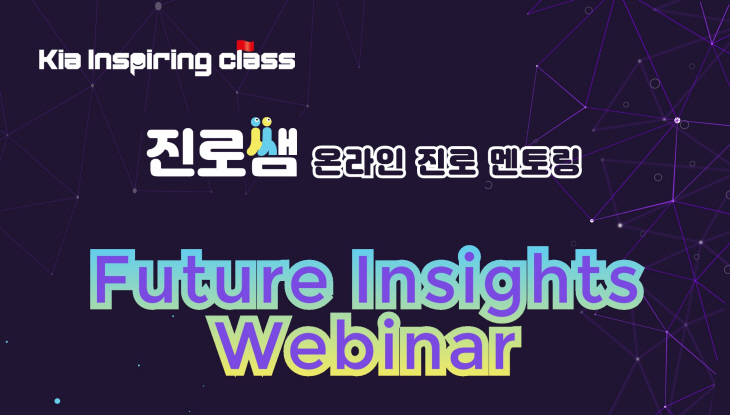 Kia Inspiring class

진로쌤 온라인 진로 멘토링

Future Insights Webinar